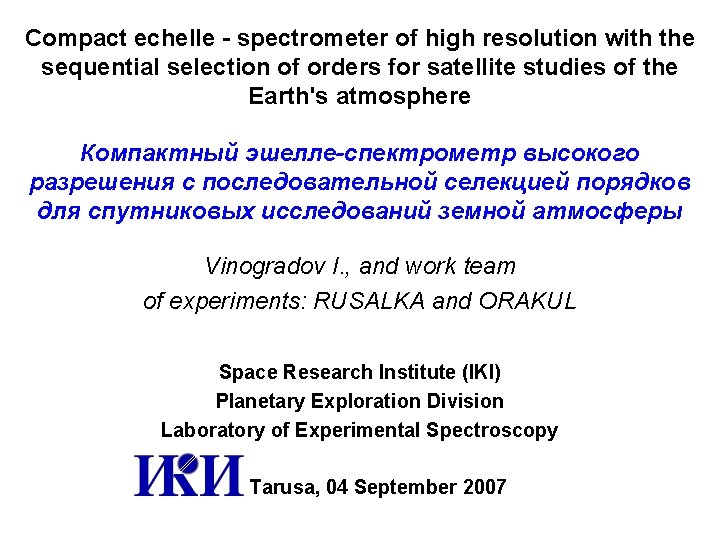 Compact echelle - spectrometer of high resolution with the sequential selection of orders for satellite studies of the Earth's atmosphere

Компактный эшелле-спектрометр высокого разрешения с последовательной селекцией порядков для спутниковых исследований земной атмосферы

Vinogradov I., and work team of experiments: RUSALKA and ORAKUL

Space Research Institute (IKI)
Planetary Exploration Division
Laboratory of Experimental Spectroscopy

ИКИ Tarusa, 04 September 2007